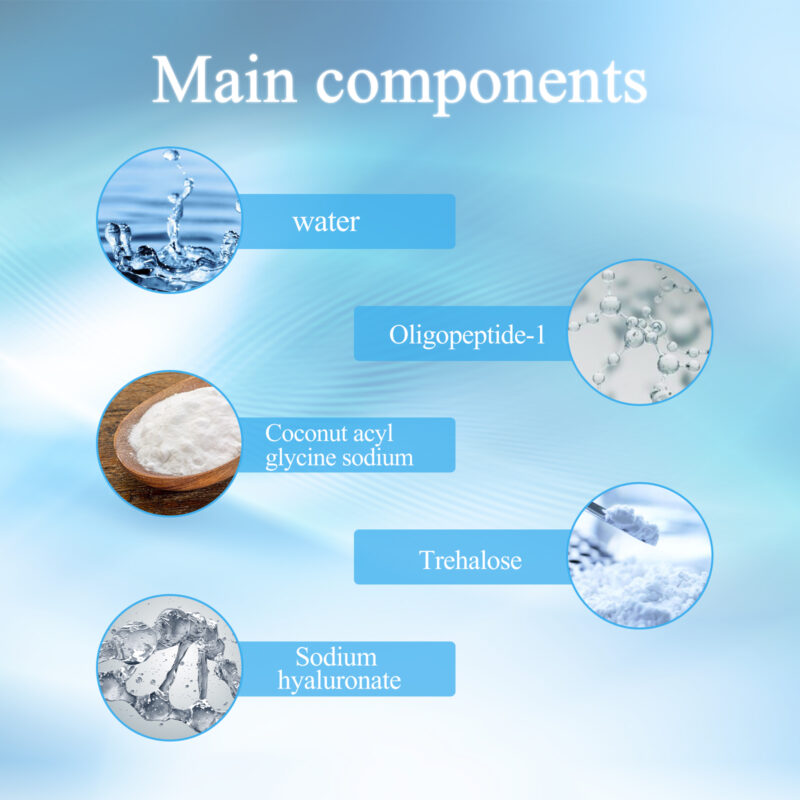 Main components

water

Oligopeptide-1

Coconut acyl glycine sodium

Trehalose

Sodium hyaluronate